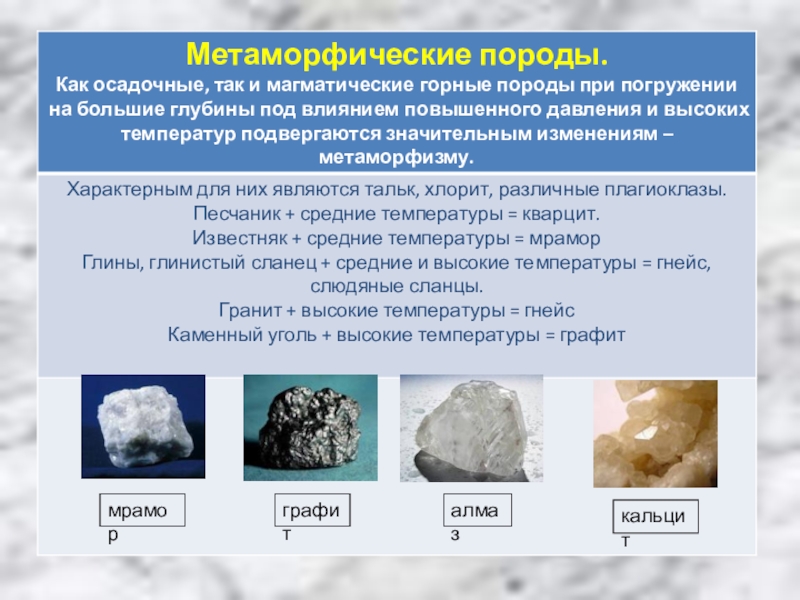 Метаморфические породы.
Как осадочные, так и магматические горные породы при погружении на большие глубины под влиянием повышенного давления и высоких температур подвергаются значительным изменениям – метаморфизму.

Характерным для них являются тальк, хлорит, различные плагиоклазы.
Песчаник + средние температуры = кварцит.
Известняк + средние температуры = мрамор
Глины, глинистый сланец + средние и высокие температуры = гнейс, слюдяные сланцы.
Гранит + высокие температуры = гнейс
Каменный уголь + высокие температуры = графит

мрамор

графит

алмаз

кальцит